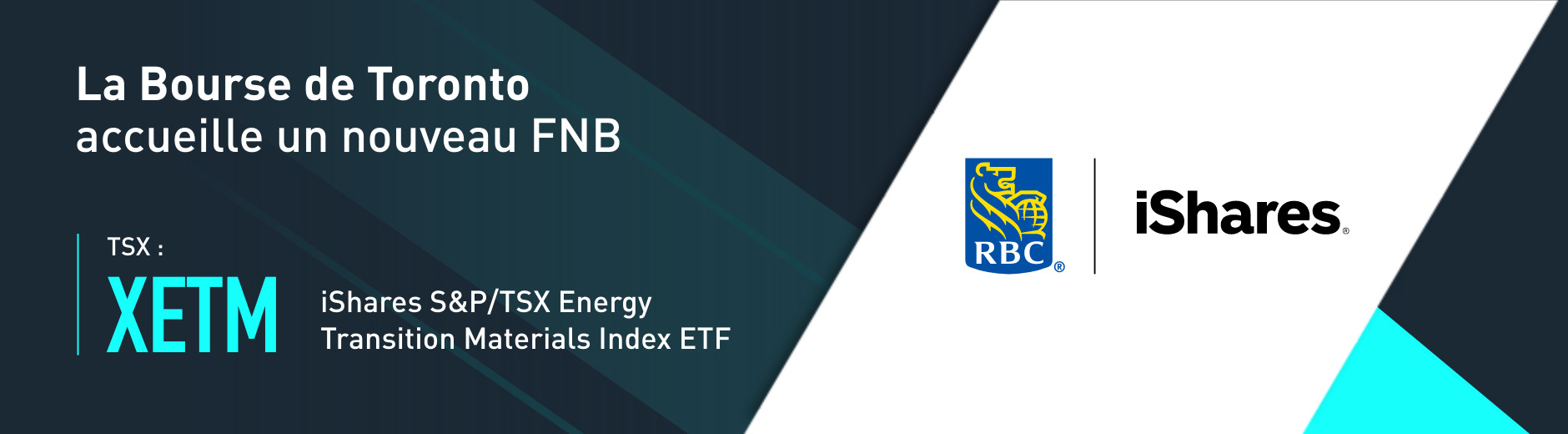 La Bourse de Toronto accueille un nouveau FNB

TSX :

XETM

iShares S&P/TSX Energy Transition Materials Index ETF

RBC®

iShares®